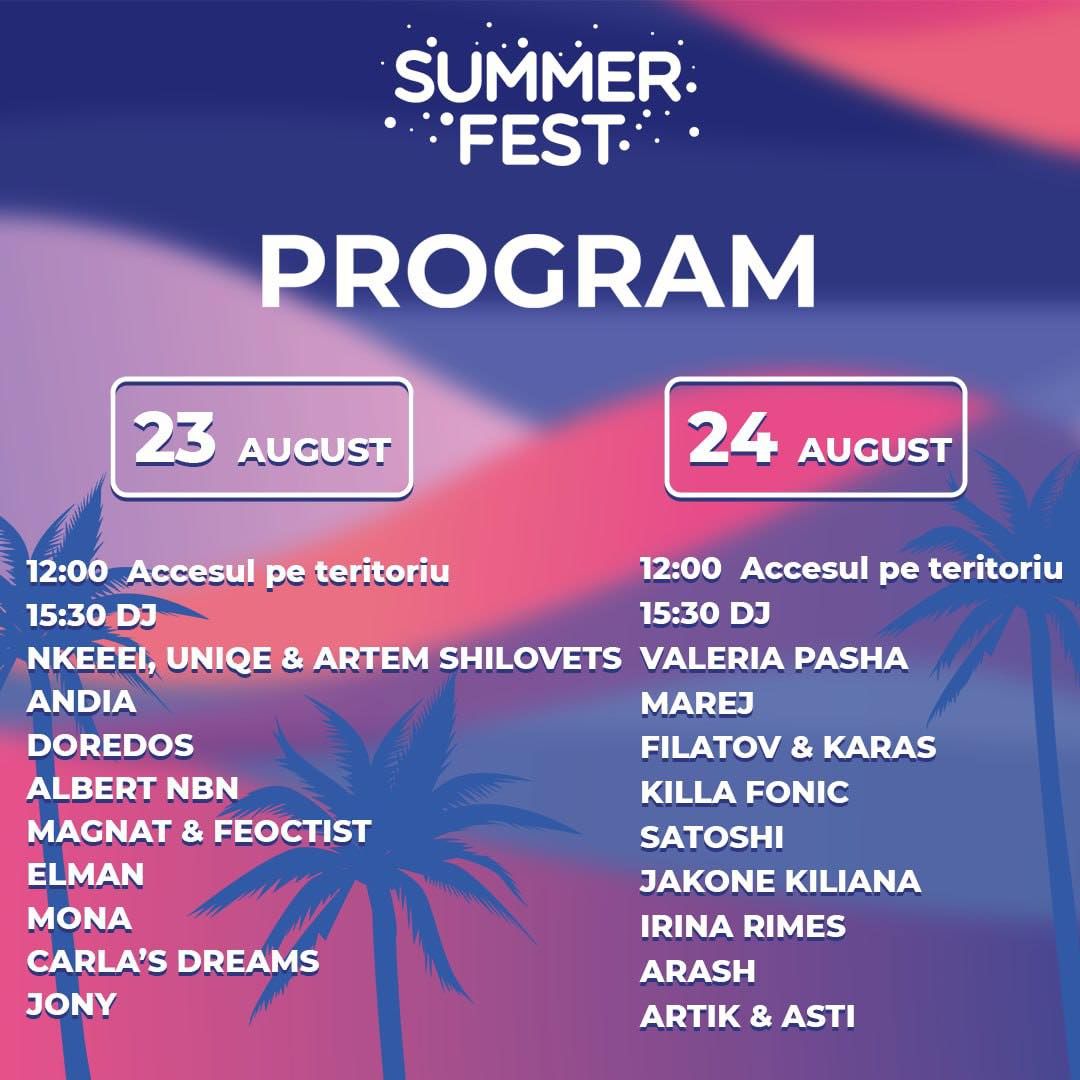 SUMMER FEST

PROGRAM

23 AUGUST

12:00 Accesul pe teritoriu
15:30 DJ
NKEEEI, UNIQE & ARTEM SHILOVETS
ANDIA
DOREDOS
ALBERT NBN
MAGNAT & FEOCTIST
ELMAN
MONA
CARLA'S DREAMS
JONY

24 AUGUST

12:00 Accesul pe teritoriu
15:30 DJ
VALERIA PASHA
MAREJ
FILATOV & KARAS
KILLA FONIC
SATOSHI
JAKONE KILIANA
IRINA RIMES
ARASH
ARTIK & ASTI